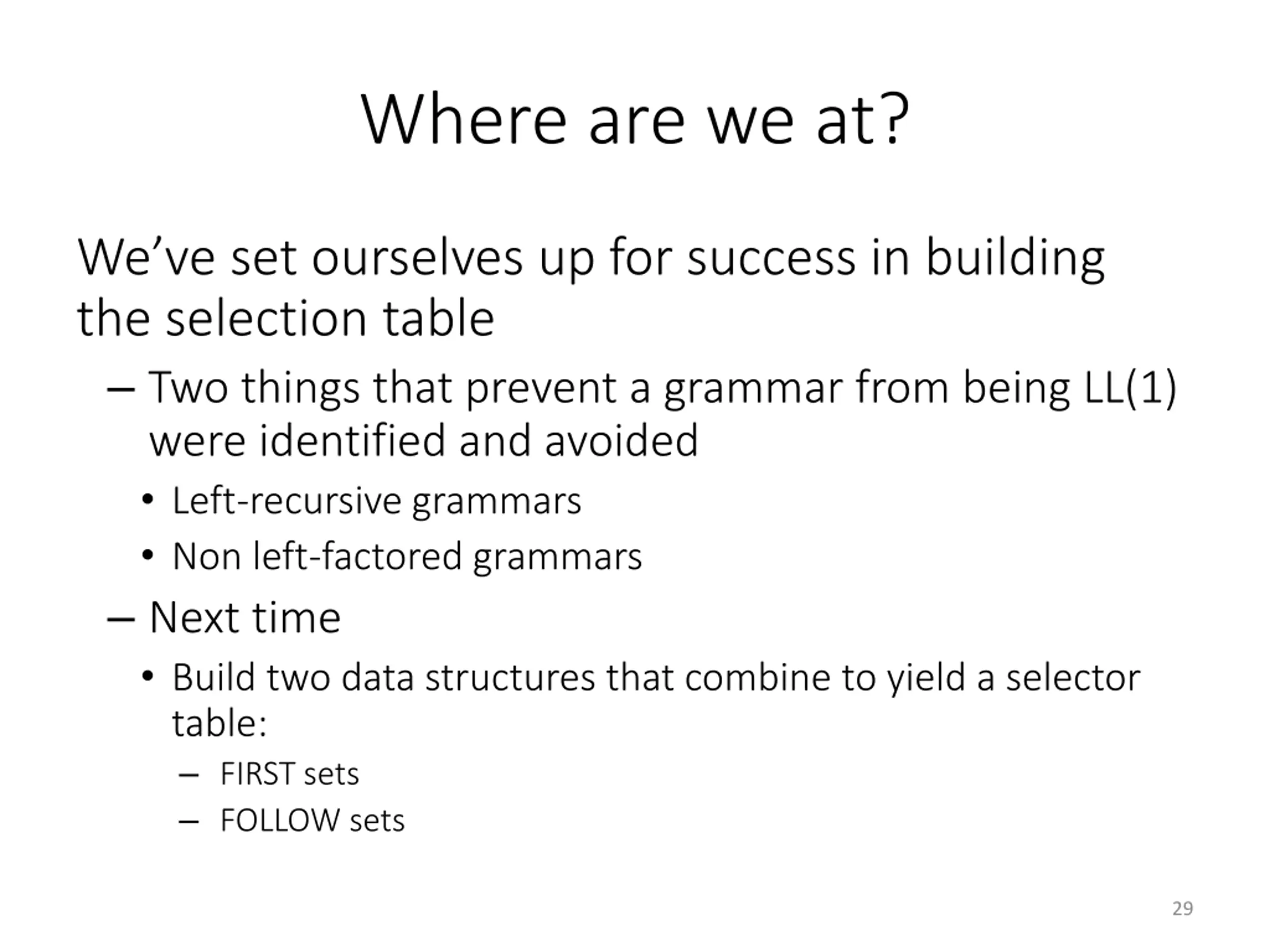 Where are we at?

We’ve set ourselves up for success in building the selection table

– Two things that prevent a grammar from being LL(1) were identified and avoided

• Left-recursive grammars

• Non left-factored grammars

– Next time

• Build two data structures that combine to yield a selector table:

– FIRST sets

– FOLLOW sets

29